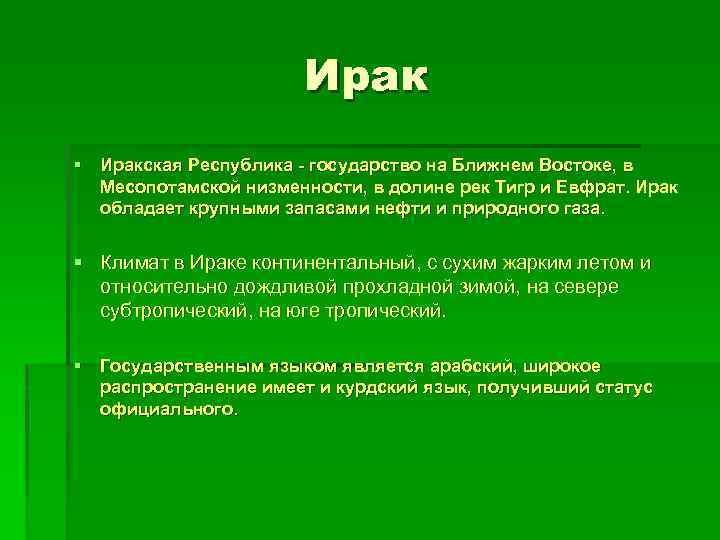 Ирак

▪ Иракская Республика - государство на Ближнем Востоке, в Месопотамской низменности, в долине рек Тигр и Евфрат. Ирак обладает крупными запасами нефти и природного газа.

▪ Климат в Ираке континентальный, с сухим жарким летом и относительно дождливой прохладной зимой, на севере субтропический, на юге тропический.

▪ Государственным языком является арабский, широкое распространение имеет и курдский язык, получивший статус официального.